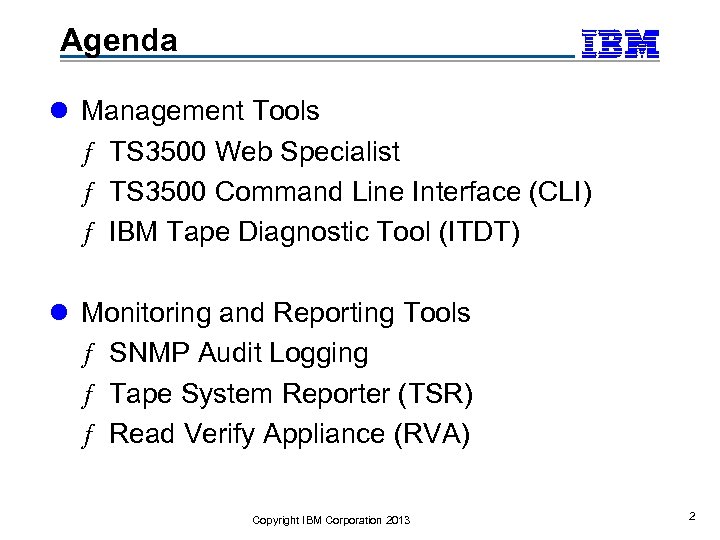 Agenda

IBM

● Management Tools

ƒ TS3500 Web Specialist

ƒ TS3500 Command Line Interface (CLI)

ƒ IBM Tape Diagnostic Tool (ITDT)

● Monitoring and Reporting Tools

ƒ SNMP Audit Logging

ƒ Tape System Reporter (TSR)

ƒ Read Verify Appliance (RVA)

Copyright IBM Corporation 2013

2